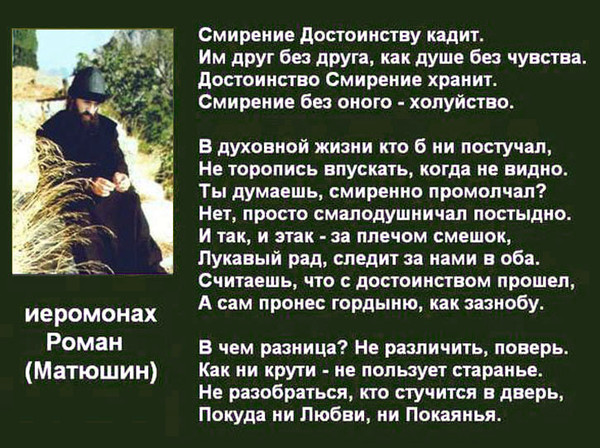 Смирение Достоинству кадит.
Им друг без друга, как душе без чувства.
Достоинство Смирение хранит.
Смирение без оного - холуйство.

В духовной жизни кто б ни постучал,
Не торопись впускать, когда не видно.
Ты думаешь, смиренно промолчал?
Нет, просто смалодушничал постыдно.
И так, и этак - за плечом смешок,
Лукавый рад, следит за нами в оба.
Считаешь, что с достоинством прошел,
А сам пронес гордыню, как зазнобу.

В чем разница? Не различить, поверь.
Как ни крути - не пользует старанье.
Не разобраться, кто стучится в дверь,
Покуда ни Любви, ни Покаянья.

иеромонах
Роман
(Матюшин)